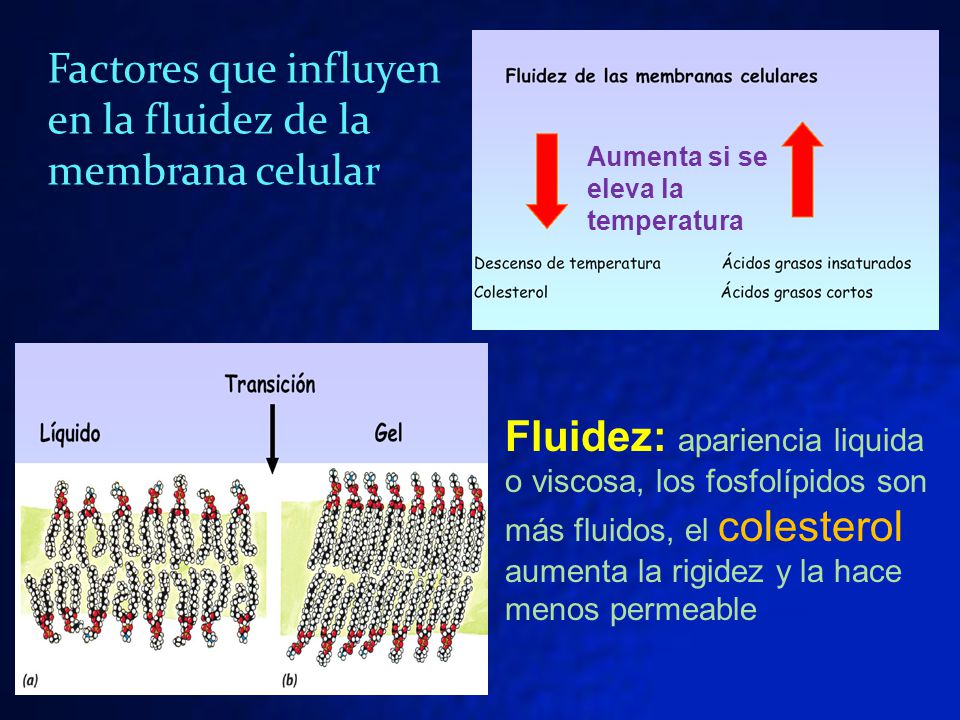 Factores que influyen en la fluidez de la membrana celular

Fluidez de las membranas celulares

Aumenta si se eleva la temperatura

Descenso de temperatura

Colesterol

Ácidos grasos insaturados

Ácidos grasos cortos

Transición

Líquido

Gel

(a)

(b)

Fluidez: apariencia liquida o viscosa, los fosfolípidos son más fluidos, el colesterol aumenta la rigidez y la hace menos permeable